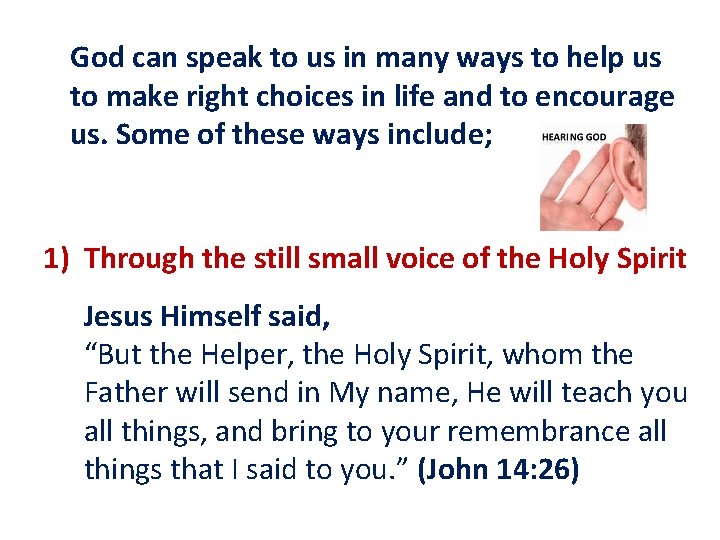 God can speak to us in many ways to help us to make right choices in life and to encourage us. Some of these ways include;

HEARING GOD

1) Through the still small voice of the Holy Spirit

Jesus Himself said,
“But the Helper, the Holy Spirit, whom the Father will send in My name, He will teach you all things, and bring to your remembrance all things that I said to you.” (John 14:26)